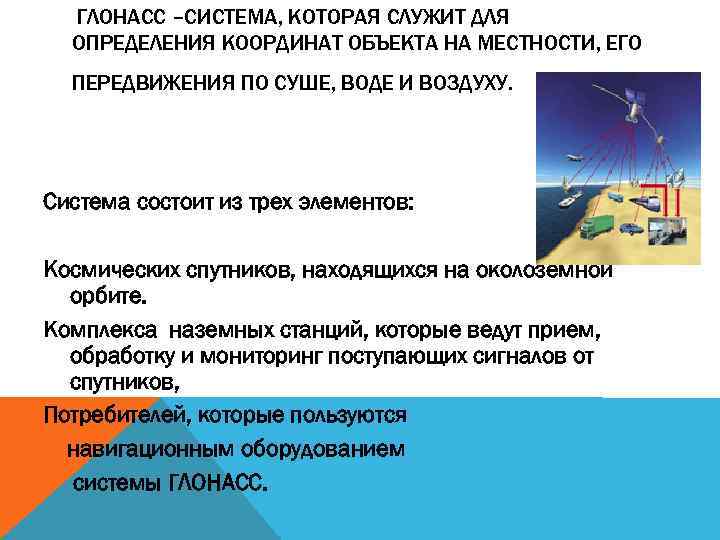 ГЛОНАСС –СИСТЕМА, КОТОРАЯ СЛУЖИТ ДЛЯ ОПРЕДЕЛЕНИЯ КООРДИНАТ ОБЪЕКТА НА МЕСТНОСТИ, ЕГО ПЕРЕДВИЖЕНИЯ ПО СУШЕ, ВОДЕ И ВОЗДУХУ.

Система состоит из трех элементов:

Космических спутников, находящихся на околоземной орбите.

Комплекса наземных станций, которые ведут прием, обработку и мониторинг поступающих сигналов от спутников,

Потребителей, которые пользуются навигационным оборудованием системы ГЛОНАСС.